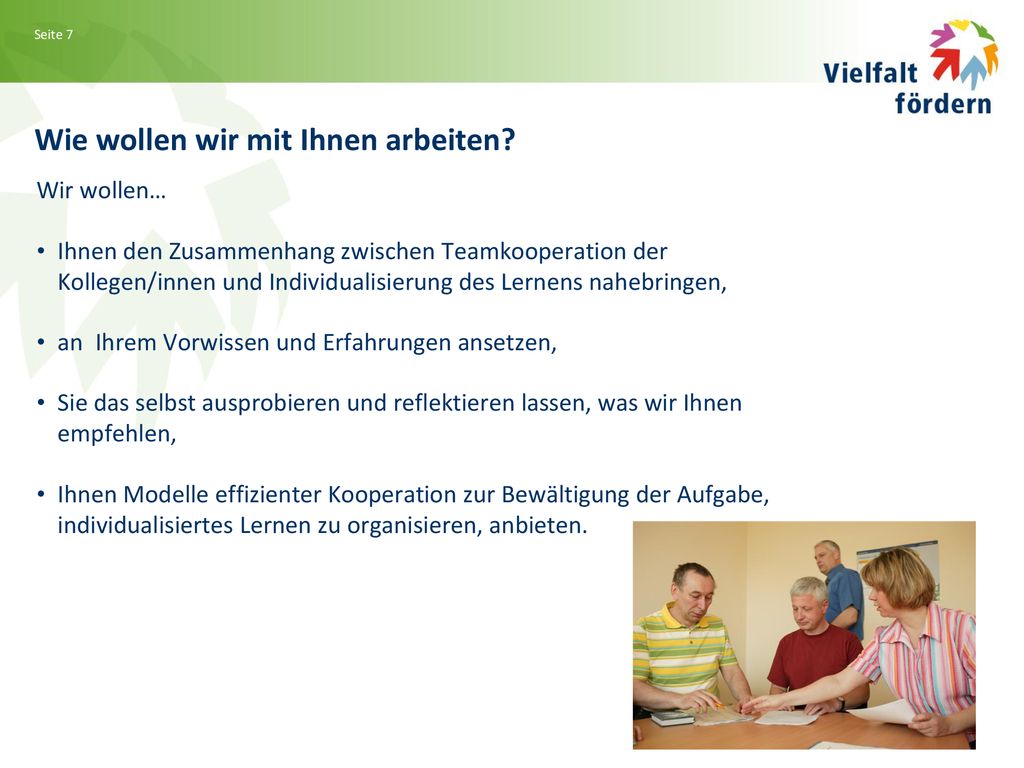 Seite 7

Vielfalt fördern

Wie wollen wir mit Ihnen arbeiten?

Wir wollen…

• Ihnen den Zusammenhang zwischen Teamkooperation der Kollegen/innen und Individualisierung des Lernens nahebringen,

• an Ihrem Vorwissen und Erfahrungen ansetzen,

• Sie das selbst ausprobieren und reflektieren lassen, was wir Ihnen empfehlen,

• Ihnen Modelle effizienter Kooperation zur Bewältigung der Aufgabe, individualisiertes Lernen zu organisieren, anbieten.